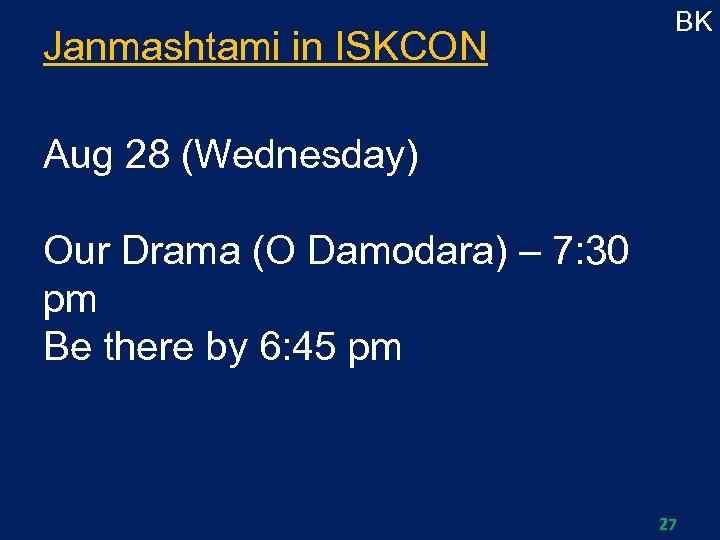 BK

Janmashtami in ISKCON

Aug 28 (Wednesday)

Our Drama (O Damodara) – 7:30 pm
Be there by 6:45 pm

27